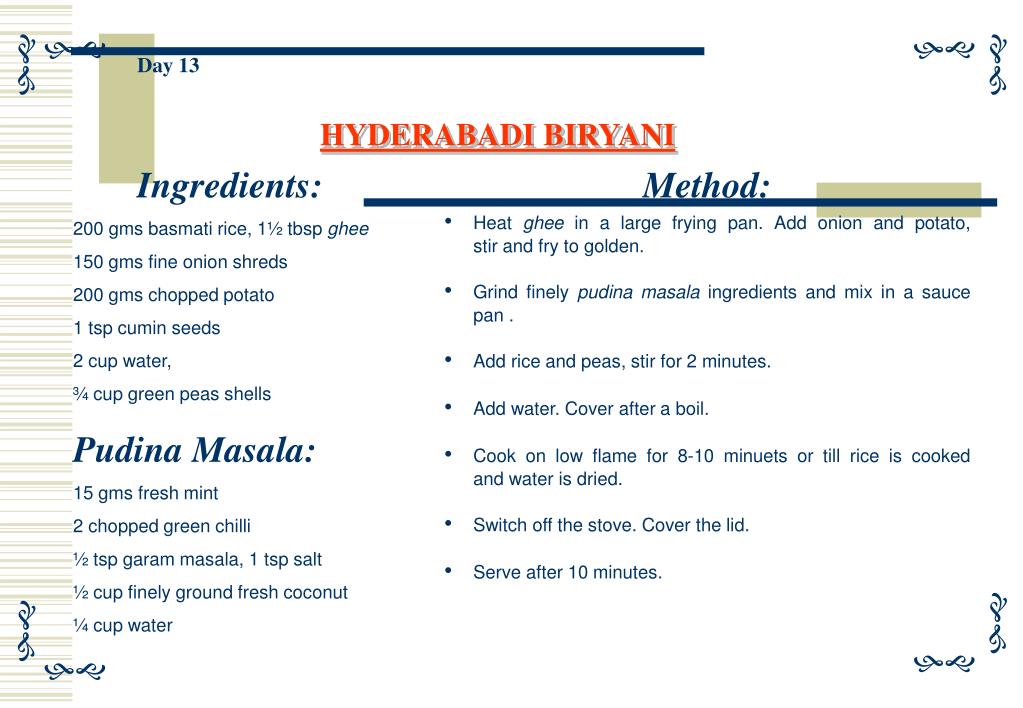 Day 13

HYDERABADI BIRYANI

Ingredients:

200 gms basmati rice, 1½ tbsp ghee

150 gms fine onion shreds

200 gms chopped potato

1 tsp cumin seeds

2 cup water,

¾ cup green peas shells

Pudina Masala:

15 gms fresh mint

2 chopped green chilli

½ tsp garam masala, 1 tsp salt

½ cup finely ground fresh coconut

¼ cup water

Method:

• Heat ghee in a large frying pan. Add onion and potato, stir and fry to golden.

• Grind finely pudina masala ingredients and mix in a sauce pan .

• Add rice and peas, stir for 2 minutes.

• Add water. Cover after a boil.

• Cook on low flame for 8-10 minuets or till rice is cooked and water is dried.

• Switch off the stove. Cover the lid.

• Serve after 10 minutes.